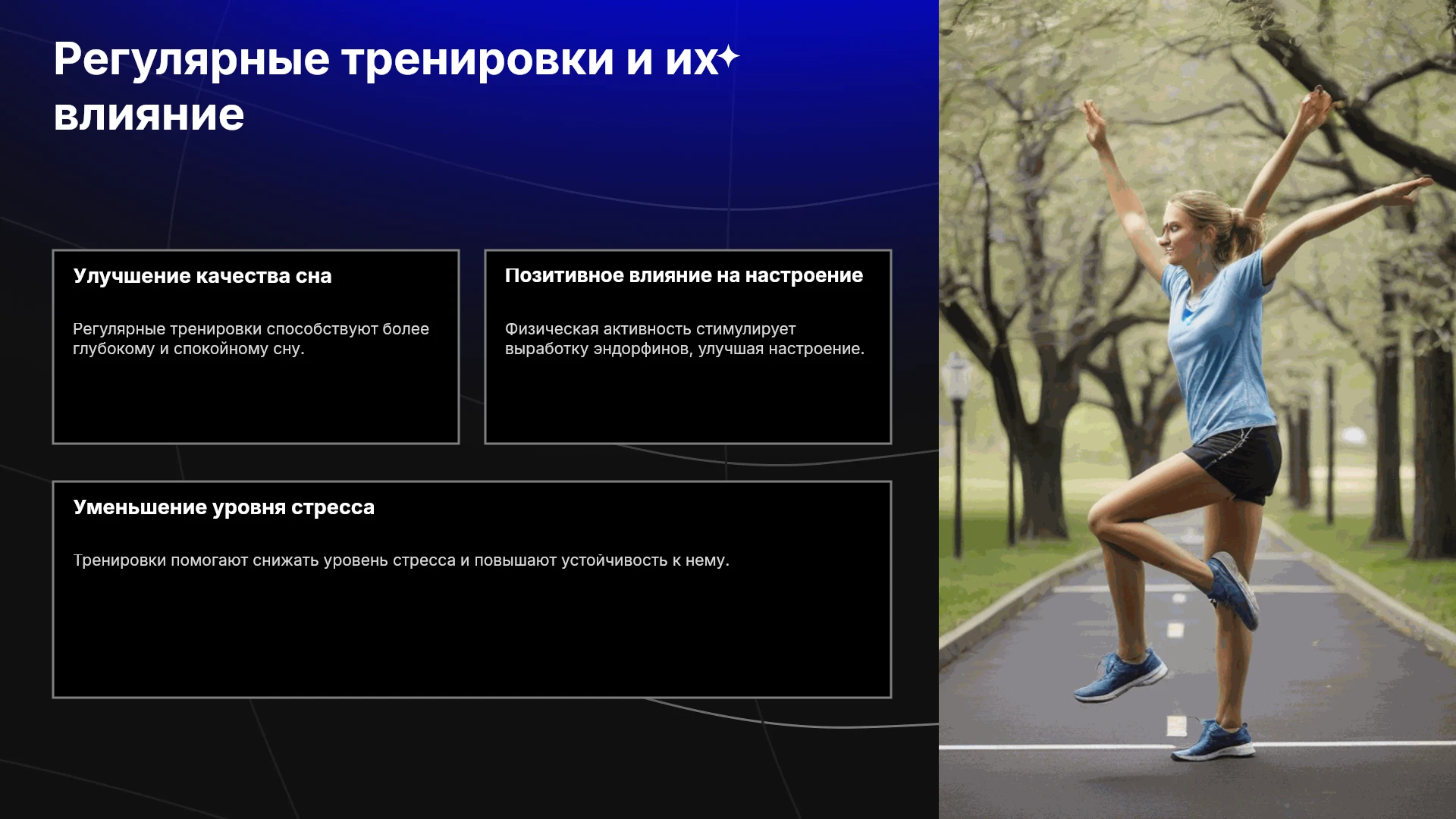 Регулярные тренировки и их влияние

Улучшение качества сна

Регулярные тренировки способствуют более глубокому и спокойному сну.

Позитивное влияние на настроение

Физическая активность стимулирует выработку эндорфинов, улучшая настроение.

Уменьшение уровня стресса

Тренировки помогают снижать уровень стресса и повышают устойчивость к нему.